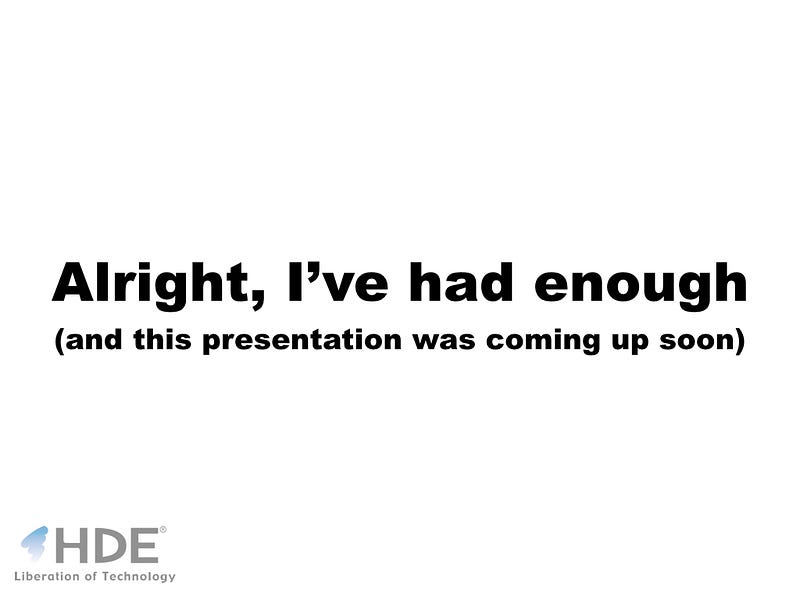 Alright, I’ve had enough
(and this presentation was coming up soon)

HDE®
Liberation of Technology